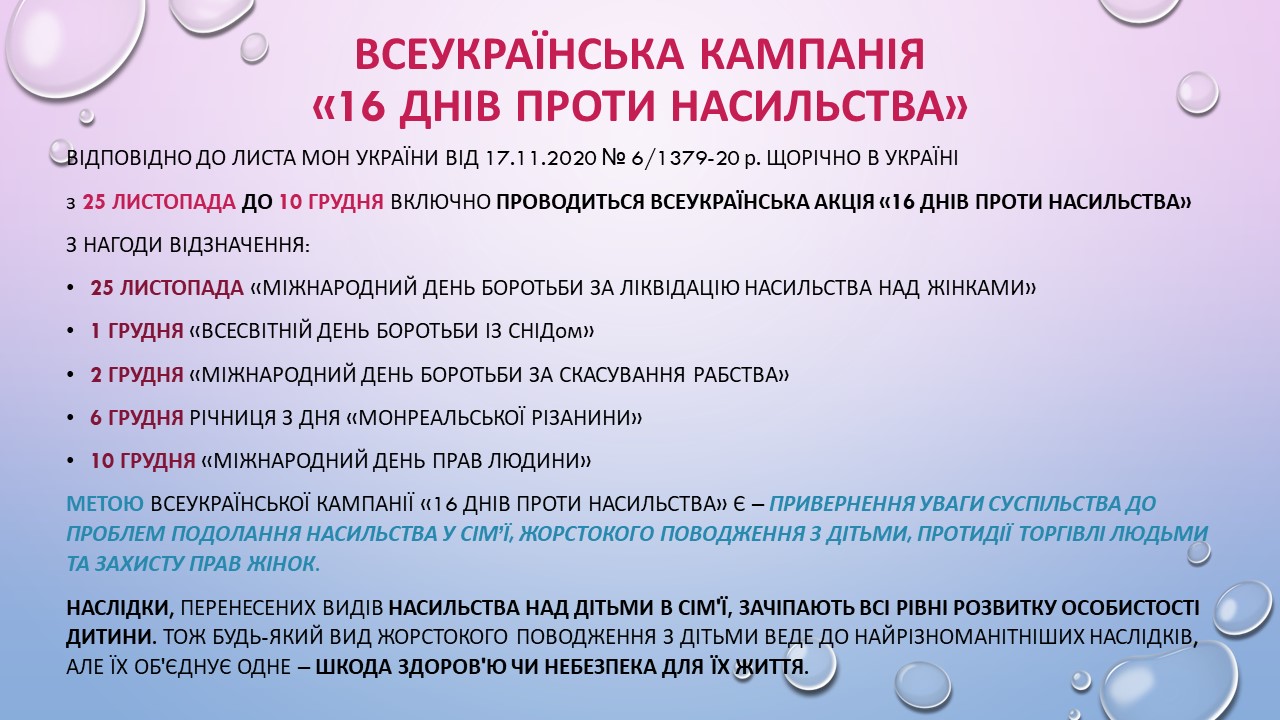 ВСЕУКРАЇНСЬКА КАМПАНІЯ «16 ДНІВ ПРОТИ НАСИЛЬСТВА»

ВІДПОВІДНО ДО ЛИСТА МОН УКРАЇНИ ВІД 17.11.2020 № 6/1379-20 р. ЩОРІЧНО В УКРАЇНІ

з 25 ЛИСТОПАДА ДО 10 ГРУДНЯ ВКЛЮЧНО ПРОВОДИТЬСЯ ВСЕУКРАЇНСЬКА АКЦІЯ «16 ДНІВ ПРОТИ НАСИЛЬСТВА»

З НАГОДИ ВІДЗНАЧЕННЯ:

• 25 ЛИСТОПАДА «МІЖНАРОДНИЙ ДЕНЬ БОРОТЬБИ ЗА ЛІКВІДАЦІЮ НАСИЛЬСТВА НАД ЖІНКАМИ»

• 1 ГРУДНЯ «ВСЕСВІТНІЙ ДЕНЬ БОРОТЬБИ ІЗ СНІДом»

• 2 ГРУДНЯ «МІЖНАРОДНИЙ ДЕНЬ БОРОТЬБИ ЗА СКАСУВАННЯ РАБСТВА»

• 6 ГРУДНЯ РІЧНИЦЯ З ДНЯ «МОНРЕАЛЬСЬКОЇ РІЗАНИНИ»

• 10 ГРУДНЯ «МІЖНАРОДНИЙ ДЕНЬ ПРАВ ЛЮДИНИ»

МЕТОЮ ВСЕУКРАЇНСЬКОЇ КАМПАНІЇ «16 ДНІВ ПРОТИ НАСИЛЬСТВА» Є – ПРИВЕРНЕННЯ УВАГИ СУСПІЛЬСТВА ДО ПРОБЛЕМ ПОДОЛАННЯ НАСИЛЬСТВА У СІМ'Ї, ЖОРСТОКОГО ПОВОДЖЕННЯ З ДІТЬМИ, ПРОТИДІЇ ТОРГІВЛІ ЛЮДЬМИ ТА ЗАХИСТУ ПРАВ ЖІНОК.

НАСЛІДКИ, ПЕРЕНЕСЕНИХ ВИДІВ НАСИЛЬСТВА НАД ДІТЬМИ В СІМ'Ї, ЗАЧІПАЮТЬ ВСІ РІВНІ РОЗВИТКУ ОСОБИСТОСТІ ДИТИНИ. ТОЖ БУДЬ-ЯКИЙ ВИД ЖОРСТОКОГО ПОВОДЖЕННЯ З ДІТЬМИ ВЕДЕ ДО НАЙРІЗНОМАНІТНІШИХ НАСЛІДКІВ, АЛЕ ЇХ ОБ'ЄДНУЄ ОДНЕ – ШКОДА ЗДОРОВ'Ю ЧИ НЕБЕЗПЕКА ДЛЯ ЇХ ЖИТТЯ.